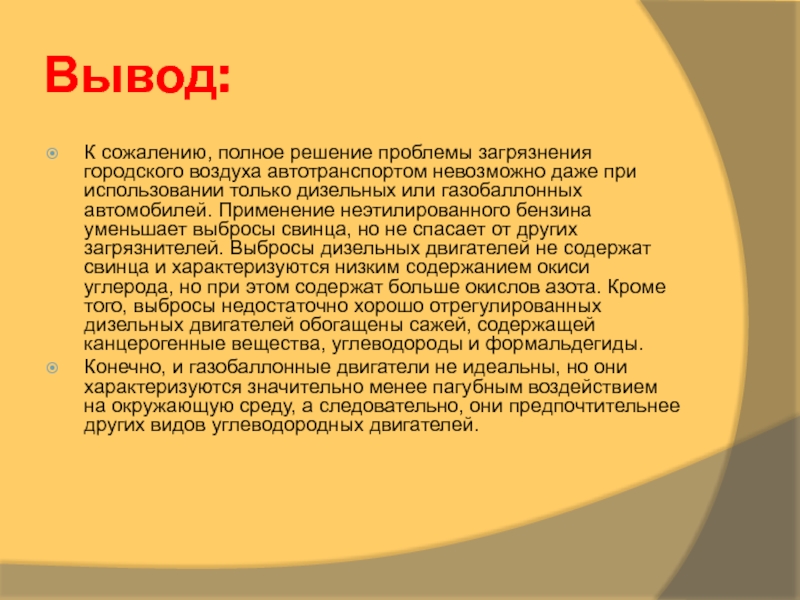 Вывод:

К сожалению, полное решение проблемы загрязнения городского воздуха автотранспортом невозможно даже при использовании только дизельных или газобаллонных автомобилей. Применение неэтилированного бензина уменьшает выбросы свинца, но не спасает от других загрязнителей. Выбросы дизельных двигателей не содержат свинца и характеризуются низким содержанием окиси углерода, но при этом содержат больше окислов азота. Кроме того, выбросы недостаточно хорошо отрегулированных дизельных двигателей обогащены сажей, содержащей канцерогенные вещества, углеводороды и формальдегиды.

Конечно, и газобаллонные двигатели не идеальны, но они характеризуются значительно менее пагубным воздействием на окружающую среду, а следовательно, они предпочтительнее других видов углеводородных двигателей.